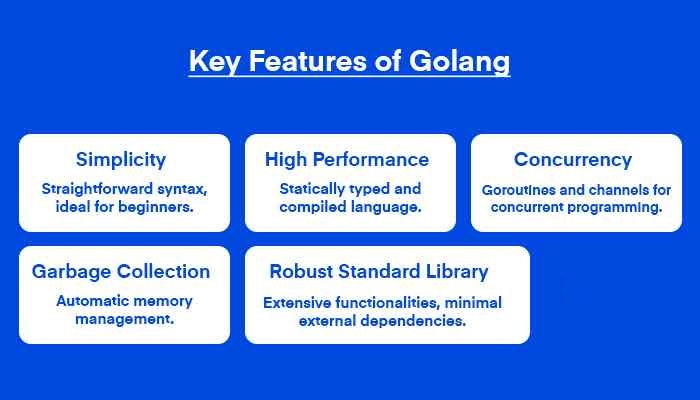 Key Features of Golang

Simplicity
Straightforward syntax, ideal for beginners.

High Performance
Statically typed and compiled language.

Concurrency
Goroutines and channels for concurrent programming.

Garbage Collection
Automatic memory management.

Robust Standard Library
Extensive functionalities, minimal external dependencies.